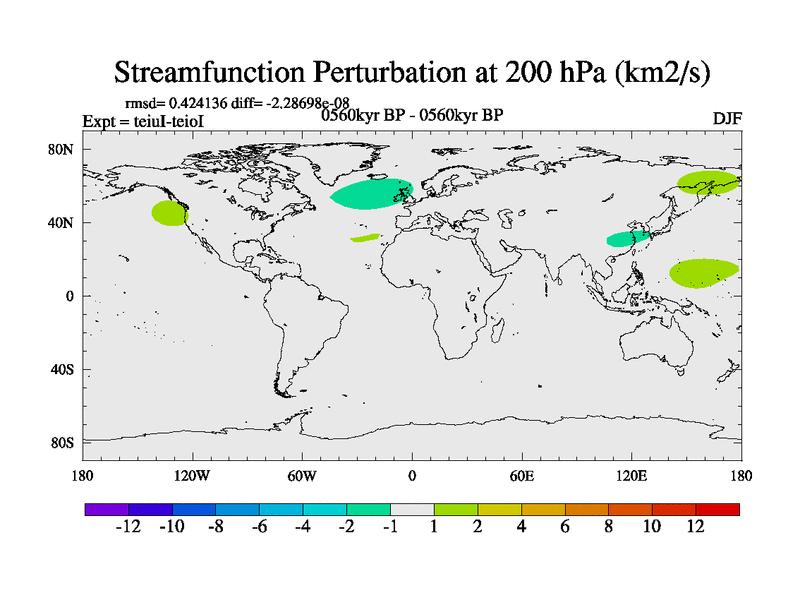 Streamfunction Perturbation at 200 hPa (km2/s)

rmsd= 0.424136 diff= -2.28698e-08

Expt = teiuI-teioI

0560kyr BP - 0560kyr BP

DJF

80N
40N
0
40S
80S

180
120W
60W
0
60E
120E
180

-12 -10 -8 -6 -4 -2 -1 1 2 4 6 8 10 12